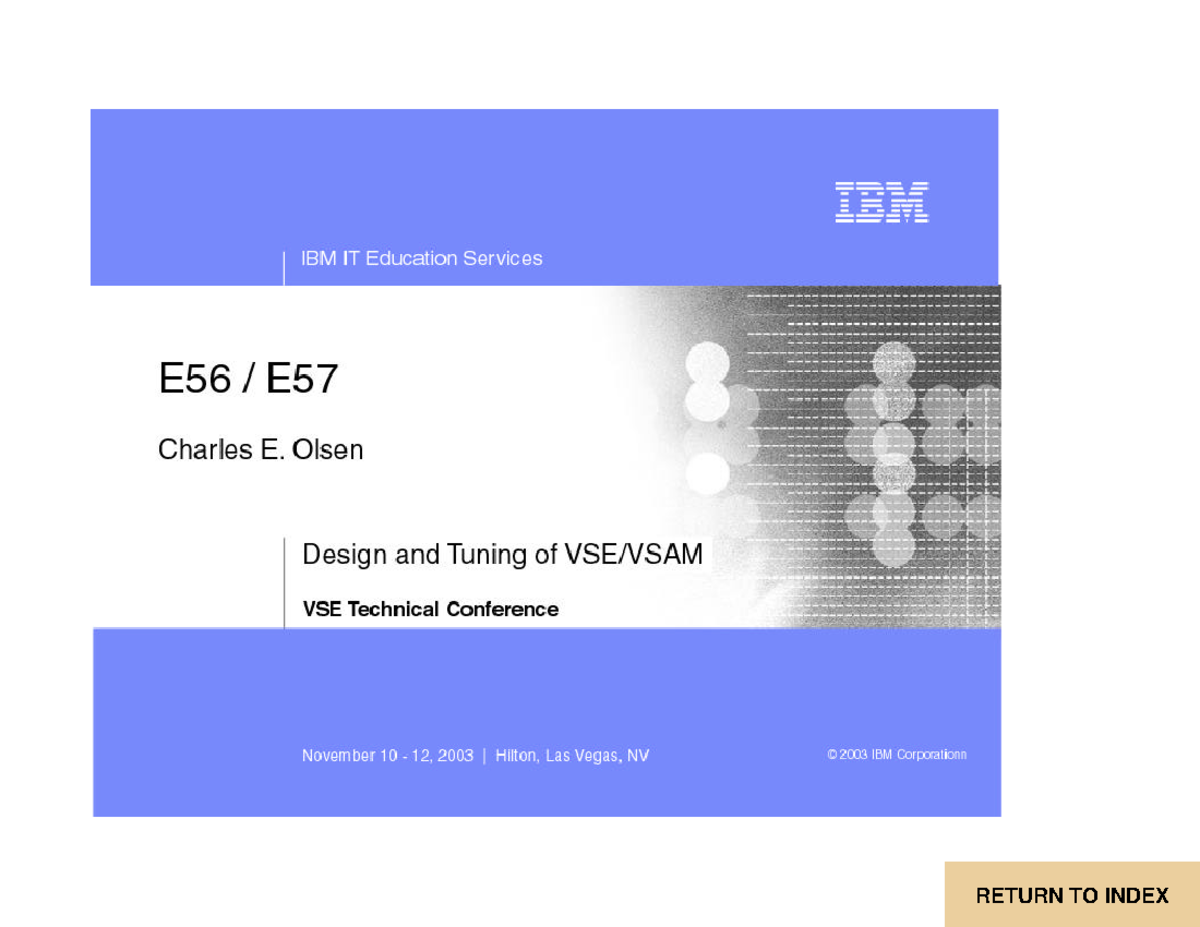 IBM

IBM IT Education Services

E56 / E57

Charles E. Olsen

Design and Tuning of VSE/VSAM

VSE Technical Conference

November 10 - 12, 2003 | Hilton, Las Vegas, NV

© 2003 IBM Corporationn

RETURN TO INDEX